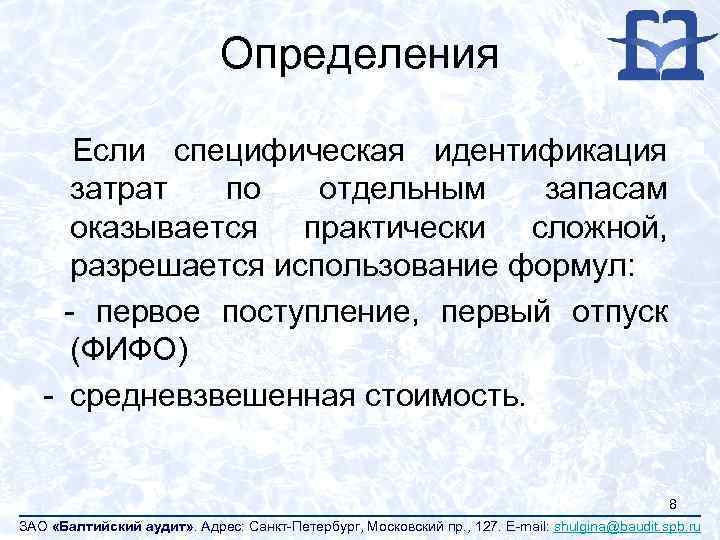 Определения

Если специфическая идентификация затрат по отдельным запасам оказывается практически сложной, разрешается использование формул:

- первое поступление, первый отпуск (ФИФО)

- средневзвешенная стоимость.

8

ЗАО «Балтийский аудит». Адрес: Санкт-Петербург, Московский пр., 127. E-mail: shulgina@baudit.spb.ru